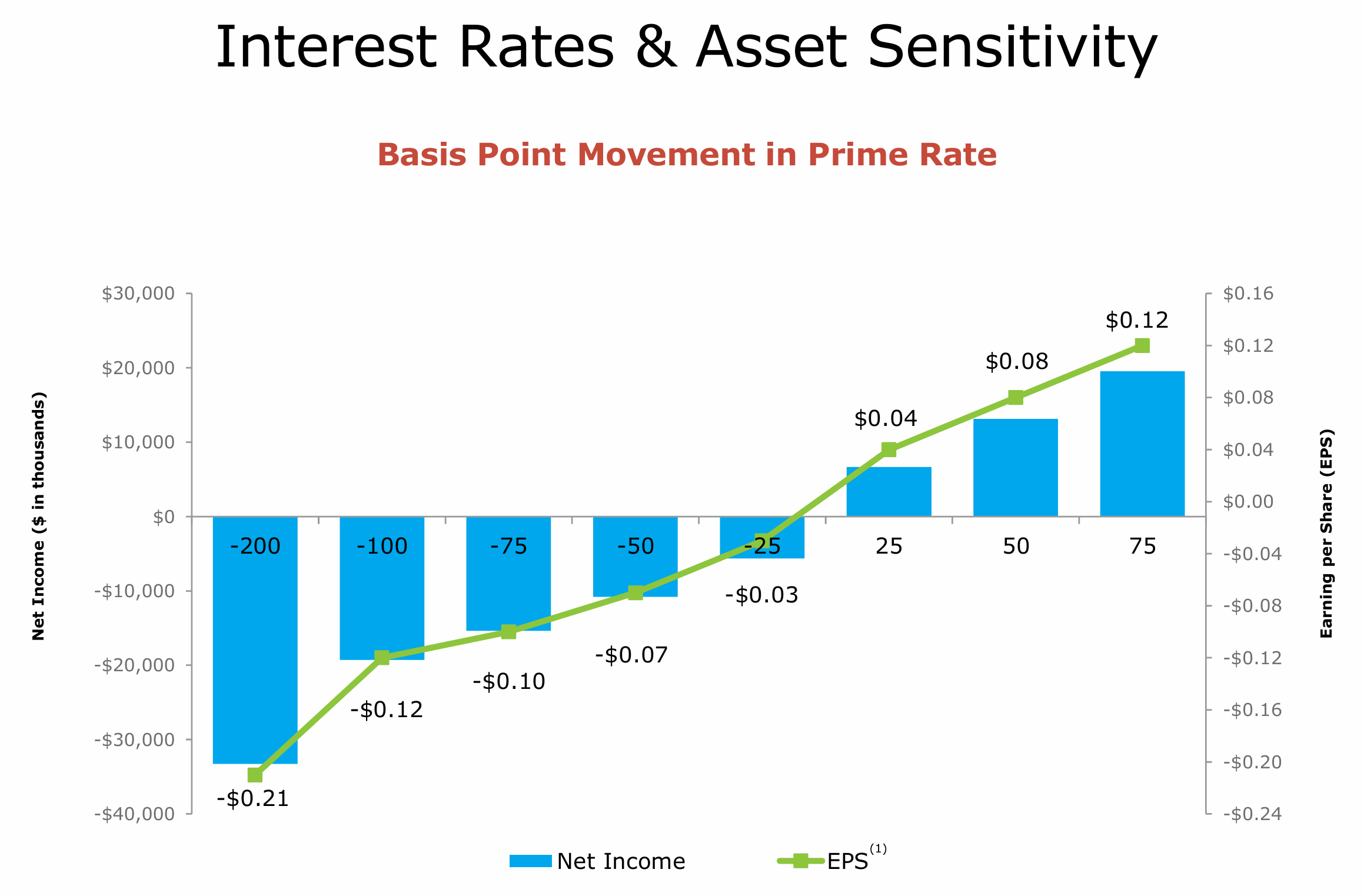 Interest Rates & Asset Sensitivity

Basis Point Movement in Prime Rate

Net Income ($ in thousands)

$30,000
$20,000
$10,000
$0
-$10,000
-$20,000
-$30,000
-$40,000

Earning per Share (EPS)

$0.16
$0.12
$0.08
$0.04
$0.00
-$0.04
-$0.08
-$0.12
-$0.16
-$0.20
-$0.24

-200
-100
-75
-50
-25
25
50
75

-$0.21
-$0.12
-$0.10
-$0.07
-$0.03
$0.04
$0.08
$0.12

Net Income
EPS$^{(1)}$